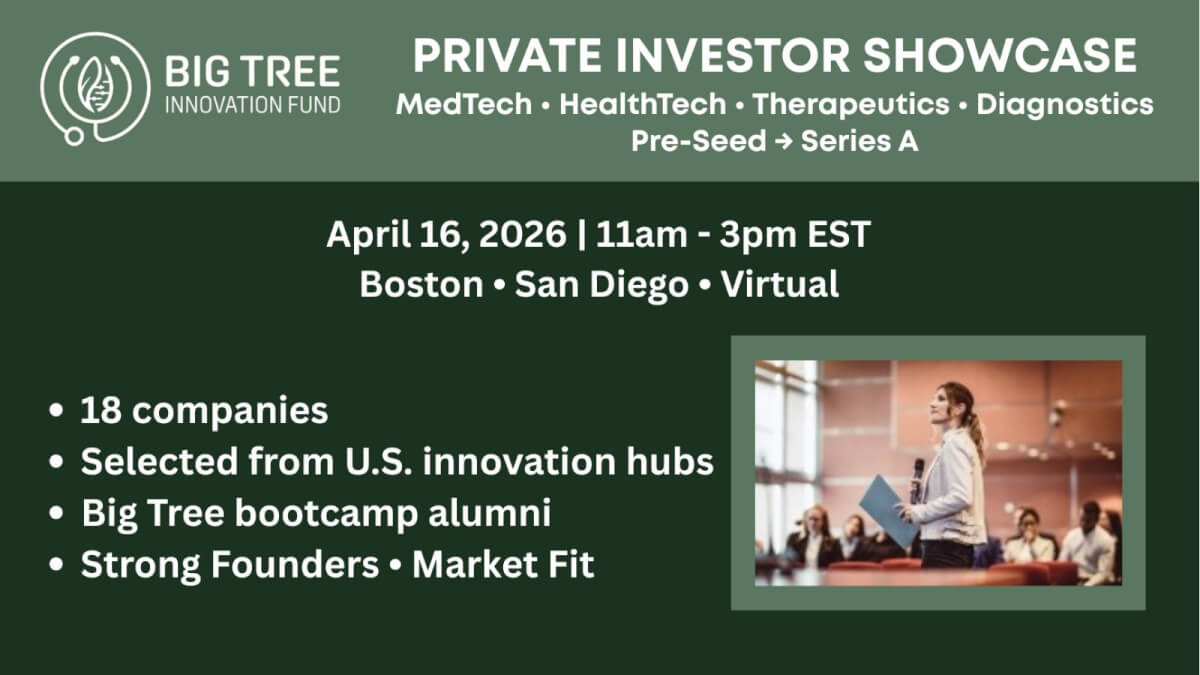 BIG TREE
INNOVATION FUND

PRIVATE INVESTOR SHOWCASE
MedTech • HealthTech • Therapeutics • Diagnostics
Pre-Seed → Series A

April 16, 2026 | 11am - 3pm EST
Boston • San Diego • Virtual

• 18 companies
• Selected from U.S. innovation hubs
• Big Tree bootcamp alumni
• Strong Founders • Market Fit